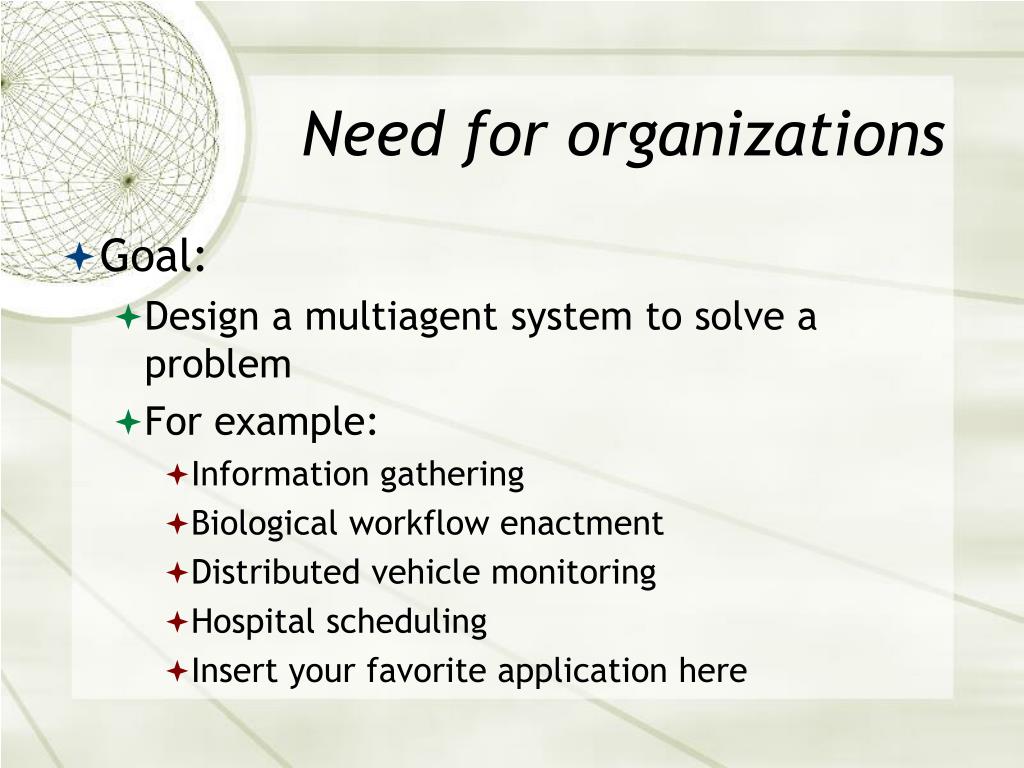 Need for organizations

Goal:

Design a multiagent system to solve a problem

For example:

Information gathering

Biological workflow enactment

Distributed vehicle monitoring

Hospital scheduling

Insert your favorite application here